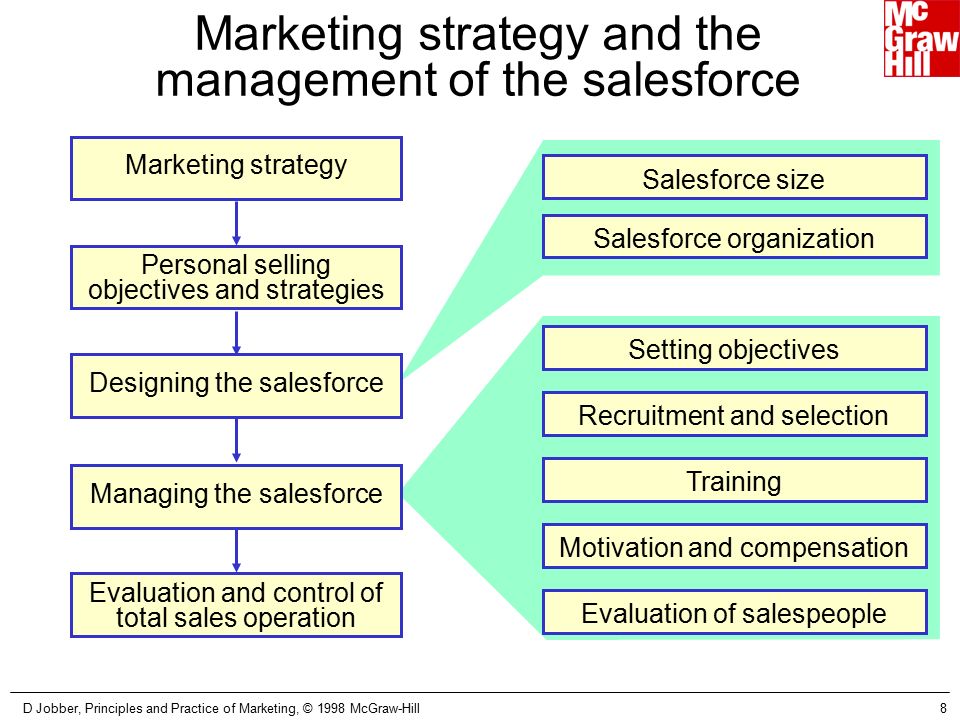 Marketing strategy and the management of the salesforce

Mc
Graw
Hill

Marketing strategy

Personal selling objectives and strategies

Designing the salesforce

Managing the salesforce

Evaluation and control of total sales operation

Salesforce size

Salesforce organization

Setting objectives

Recruitment and selection

Training

Motivation and compensation

Evaluation of salespeople

D Jobber, Principles and Practice of Marketing, © 1998 McGraw-Hill

8